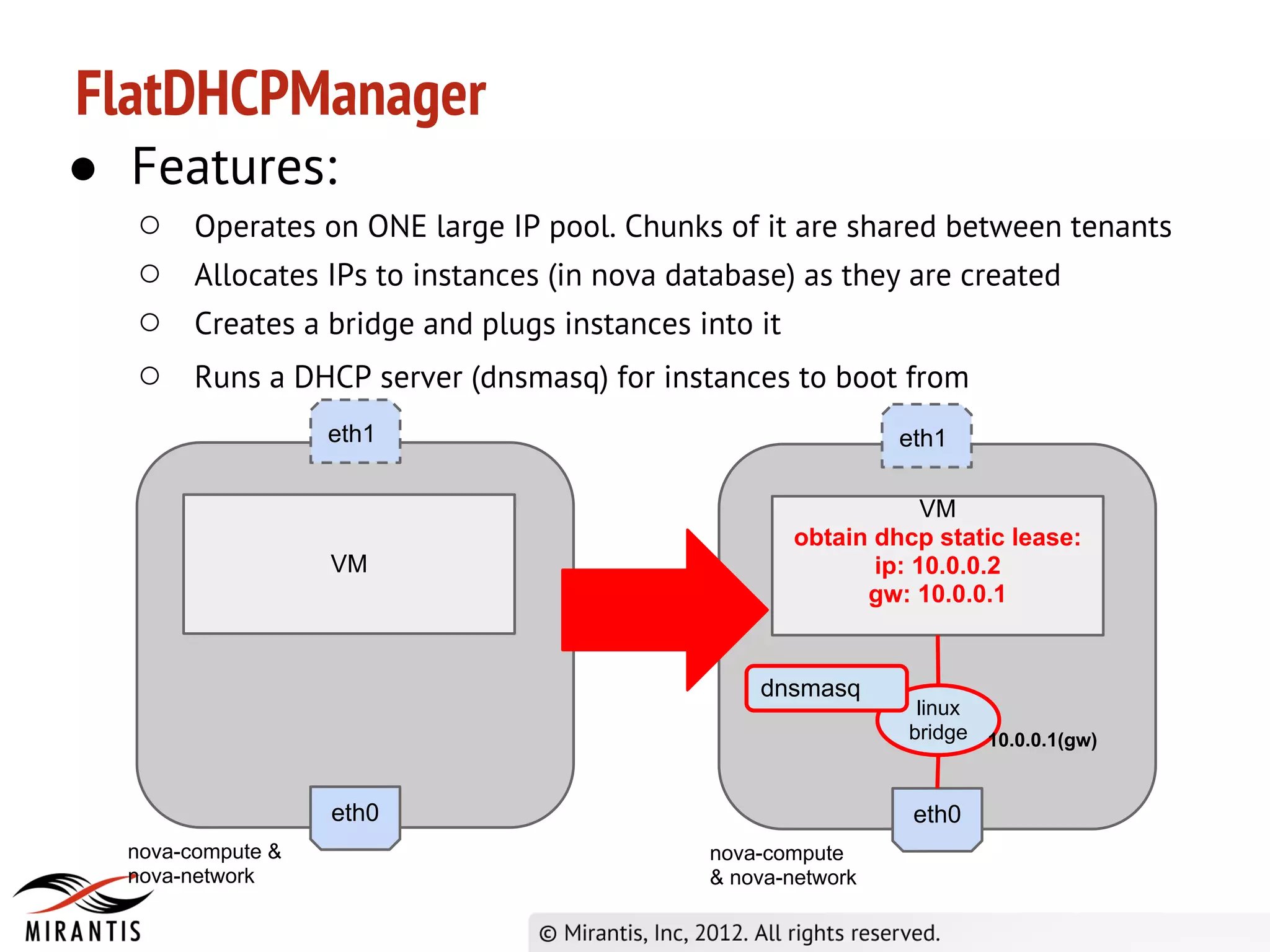 FlatDHCPManager

● Features:

○ Operates on ONE large IP pool. Chunks of it are shared between tenants
○ Allocates IPs to instances (in nova database) as they are created
○ Creates a bridge and plugs instances into it
○ Runs a DHCP server (dnsmasq) for instances to boot from

eth1

VM

eth0

nova-compute & nova-network

eth1

VM
obtain dhcp static lease:
ip: 10.0.0.2
gw: 10.0.0.1

dnsmasq

linux bridge

10.0.0.1(gw)

eth0

nova-compute & nova-network

MIRANTIS

© Mirantis, Inc, 2012. All rights reserved.